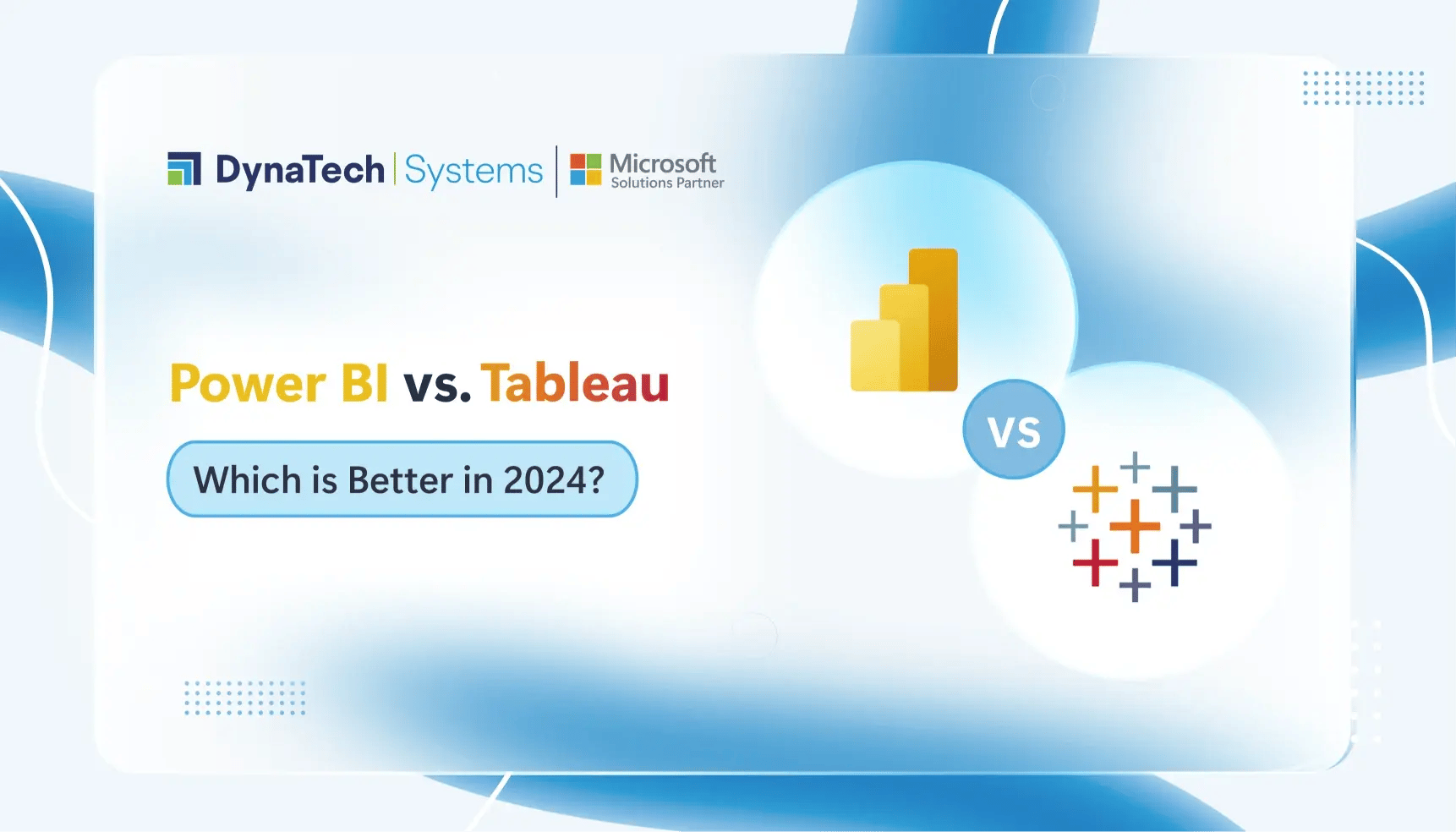 DynaTech | Systems | Microsoft Solutions Partner

Power BI vs. Tableau

Which is Better in 2024?

VS